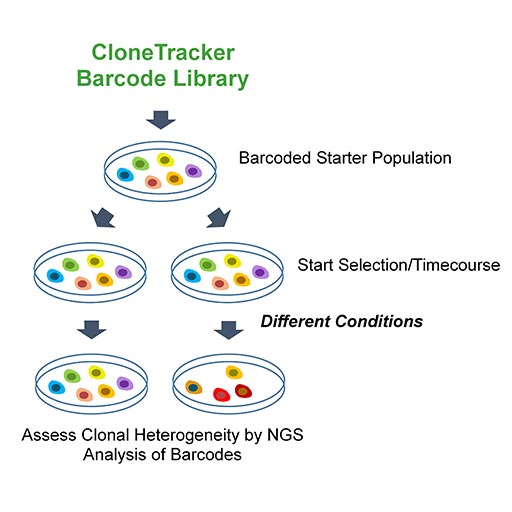 CloneTracker
Barcode Library

Barcoded Starter Population

Start Selection/Timecourse

Different Conditions

Assess Clonal Heterogeneity by NGS Analysis of Barcodes